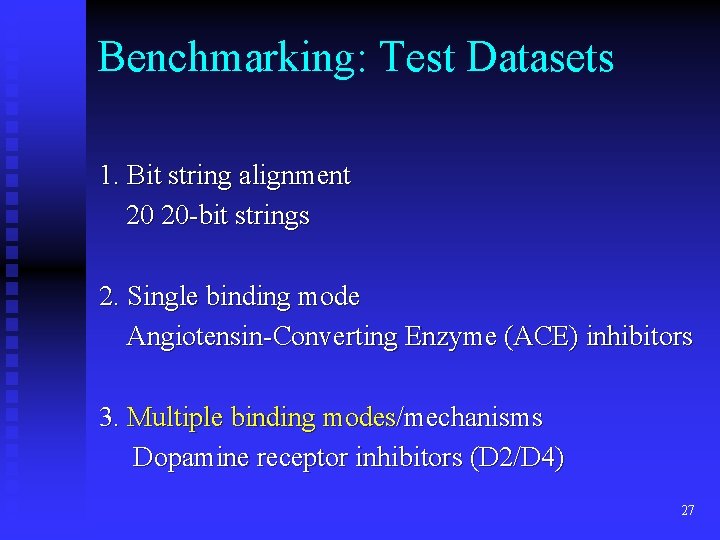 Benchmarking: Test Datasets

1. Bit string alignment
20 20-bit strings

2. Single binding mode
Angiotensin-Converting Enzyme (ACE) inhibitors

3. Multiple binding modes/mechanisms
Dopamine receptor inhibitors (D2/D4)

27